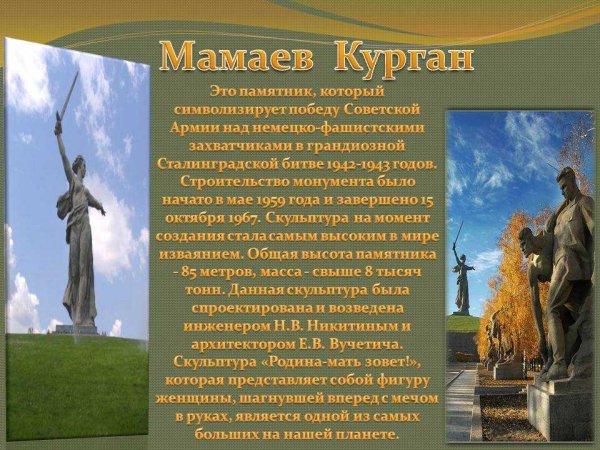 Мамаев Курган

Это памятник, который символизирует победу Советской Армии над немецко-фашистскими захватчиками в грандиозной Сталинградской битве 1942-1943 годов. Строительство монумента было начато в мае 1959 года и завершено 15 октября 1967. Скульптура на момент создания стала самым высоким в мире изваянием. Общая высота памятника - 85 метров, масса - свыше 8 тысяч тонн. Данная скульптура была спроектирована и возведена инженером Н.В. Никитиным и архитектором Е.В. Вучетича. Скульптура «Родина-мать зовет!», которая представляет собой фигуру женщины, шагнувшей вперед с мечом в руках, является одной из самых больших на нашей планете.